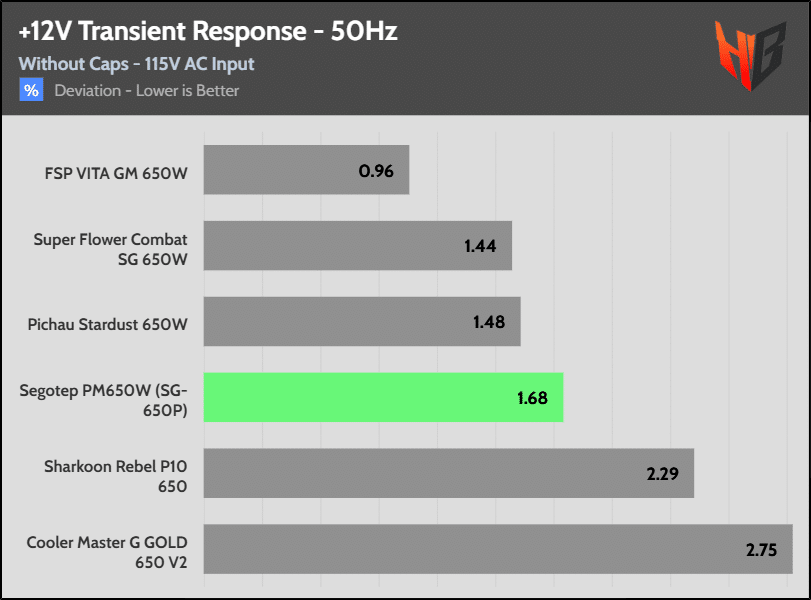 +12V Transient Response - 50Hz
Without Caps - 115V AC Input
% Deviation - Lower is Better

HB

FSP VITA GM 650W 0.96
Super Flower Combat SG 650W 1.44
Pichau Stardust 650W 1.48
Segotep PM650W (SG-650P) 1.68
Sharkoon Rebel P10 650 2.29
Cooler Master G GOLD 650 V2 2.75